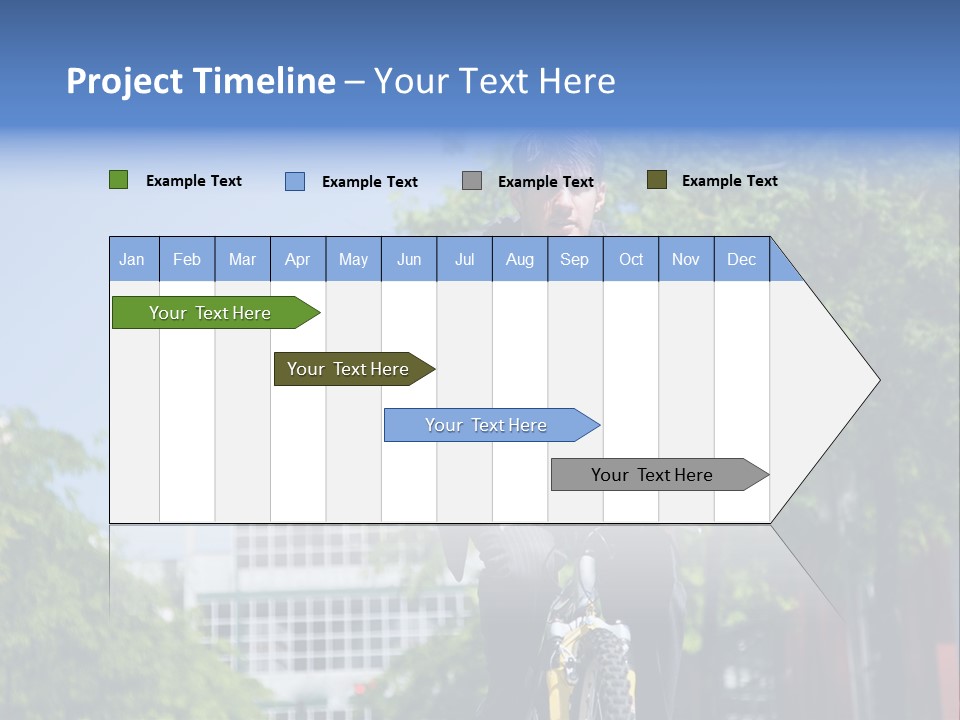 Project Timeline – Your Text Here

Example Text
Example Text
Example Text
Example Text

| Jan | Feb | Mar | Apr | May | Jun | Jul | Aug | Sep | Oct | Nov | Dec |
|---|---|---|---|---|---|---|---|---|---|---|---|

Your Text Here
Your Text Here
Your Text Here
Your Text Here